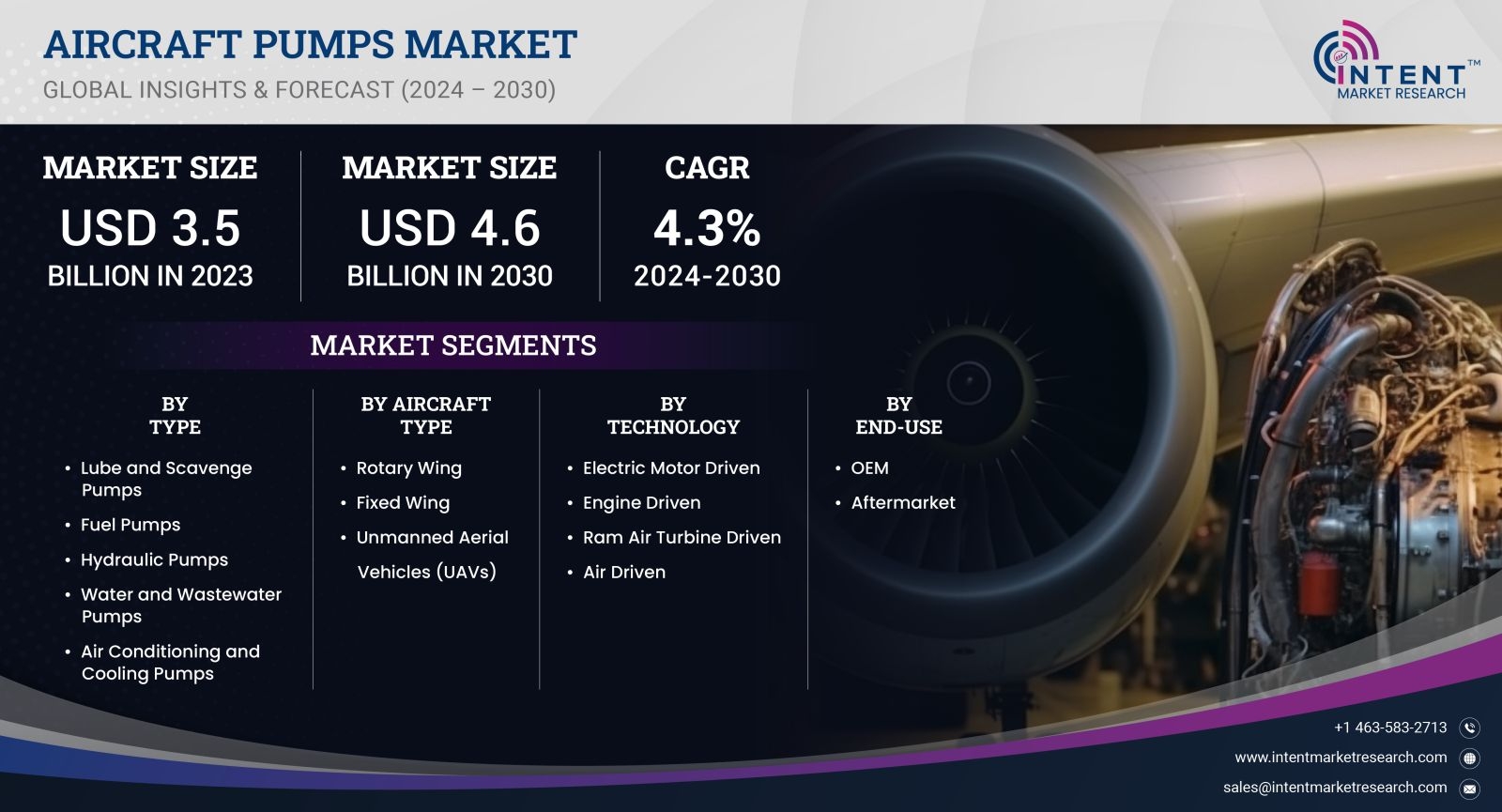 AIRCRAFT PUMPS MARKET
GLOBAL INSIGHTS & FORECAST (2024 – 2030)

INTENT™
MARKET RESEARCH

MARKET SIZE
USD 3.5
BILLION IN 2023

MARKET SIZE
USD 4.6
BILLION IN 2030

CAGR
4.3%
2024-2030

MARKET SEGMENTS

BY TYPE
• Lube and Scavenge Pumps
• Fuel Pumps
• Hydraulic Pumps
• Water and Wastewater Pumps
• Air Conditioning and Cooling Pumps

BY AIRCRAFT TYPE
• Rotary Wing
• Fixed Wing
• Unmanned Aerial Vehicles (UAVs)

BY TECHNOLOGY
• Electric Motor Driven
• Engine Driven
• Ram Air Turbine Driven
• Air Driven

BY END-USE
• OEM
• Aftermarket

+1 463-583-2713
www.intentmarketresearch.com
sales@intentmarketresearch.com